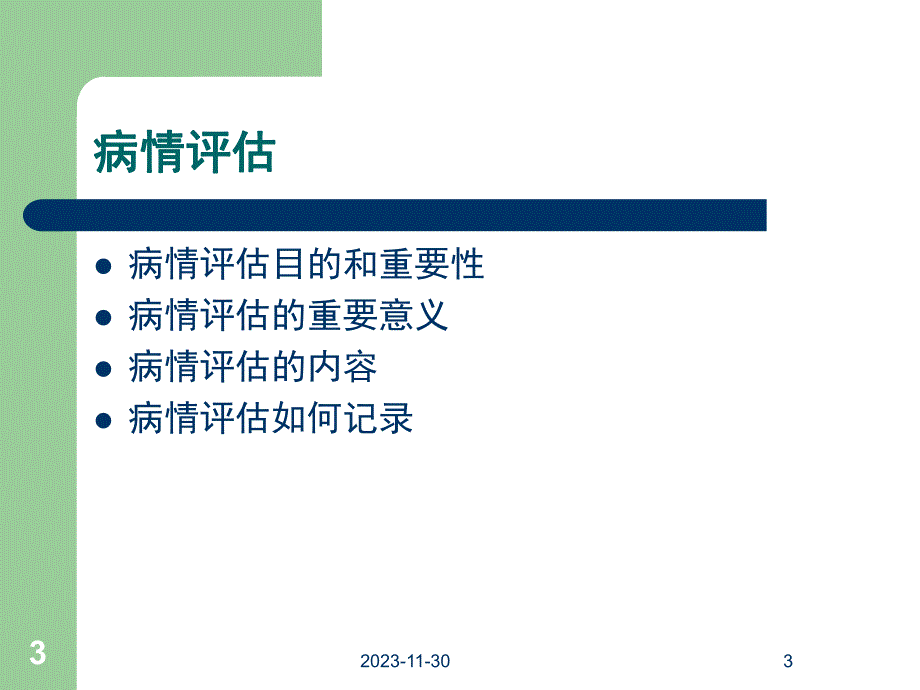 病情评估

- 病情评估目的和重要性
- 病情评估的重要意义
- 病情评估的内容
- 病情评估如何记录

3

2023-11-30

3